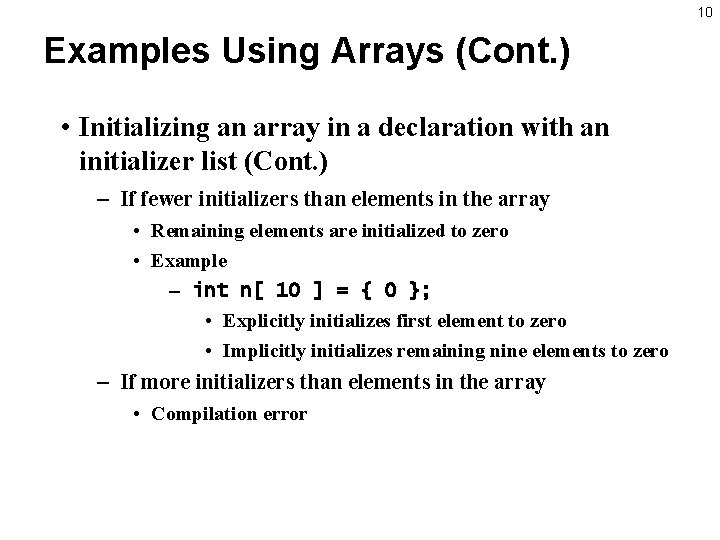 10

Examples Using Arrays (Cont.)

• Initializing an array in a declaration with an initializer list (Cont.)

– If fewer initializers than elements in the array

• Remaining elements are initialized to zero

• Example

– int n[ 10 ] = { 0 };

• Explicitly initializes first element to zero

• Implicitly initializes remaining nine elements to zero

– If more initializers than elements in the array

• Compilation error